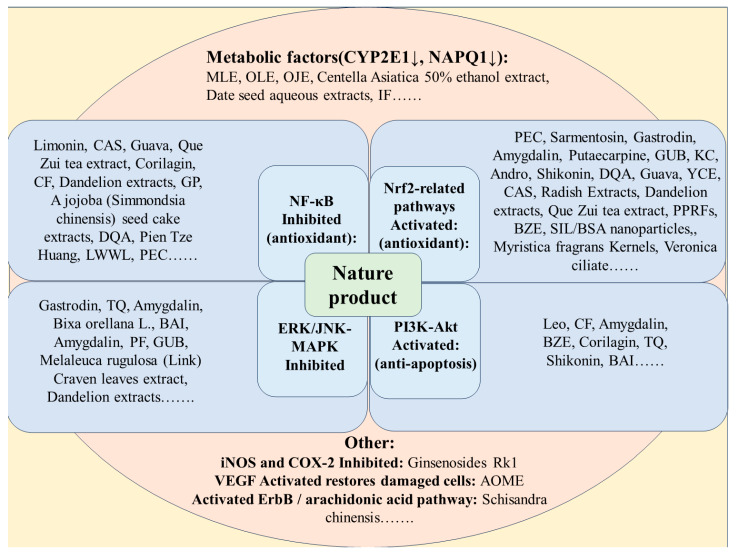 Metabolic factors(CYP2E1↓, NAPQ1↓):
MLE, OLE, OJE, Centella Asiatica 50% ethanol extract, Date seed aqueous extracts, IF……

Limonin, CAS, Guava, Que Zui tea extract, Corilagin, CF, Dandelion extracts, GP, A jojoba (Simmondsia chinensis) seed cake extracts, DQA, Pien Tze Huang, LWWL, PEC……

NF-κB Inhibited (antioxidant):

Nrf2-related pathways Activated: (antioxidant):

PEC, Sarmentosin, Gastrodin, Amygdalin, Putaecarpine, GUB, KC, Andro, Shikonin, DQA, Guava, YCE, CAS, Radish Extracts, Dandelion extracts, Que Zui tea extract, PPRFs, BZE, SIL/BSA nanoparticles,, Myristica fragrans Kernels, Veronica ciliate……

Nature product

Gastrodin, TQ, Amygdalin, Bixa orellana L., BAI, Amygdalin, PF, GUB, Melaleuca rugulosa (Link) Craven leaves extract, Dandelion extracts…….

ERK/JNK-MAPK Inhibited

PI3K-Akt Activated: (anti-apoptosis)

Leo, CF, Amygdalin, BZE, Corilagin, TQ, Shikonin, BAI……

Other:
iNOS and COX-2 Inhibited: Ginsenosides Rk1
VEGF Activated restores damaged cells: AOME
Activated ErbB / arachidonic acid pathway: Schisandra chinensis…….